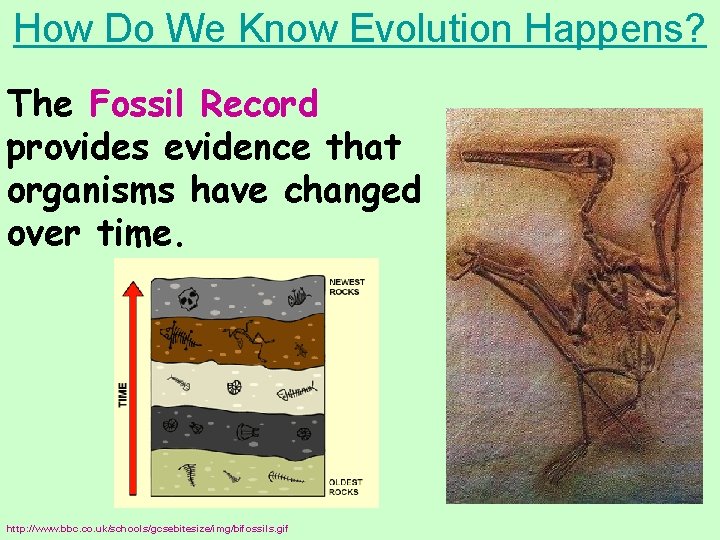 How Do We Know Evolution Happens?

The Fossil Record provides evidence that organisms have changed over time.

TIME

NEWEST ROCKS

OLDEST ROCKS

http://www.bbc.co.uk/schools/gcsebitesize/img/bifossils.gif